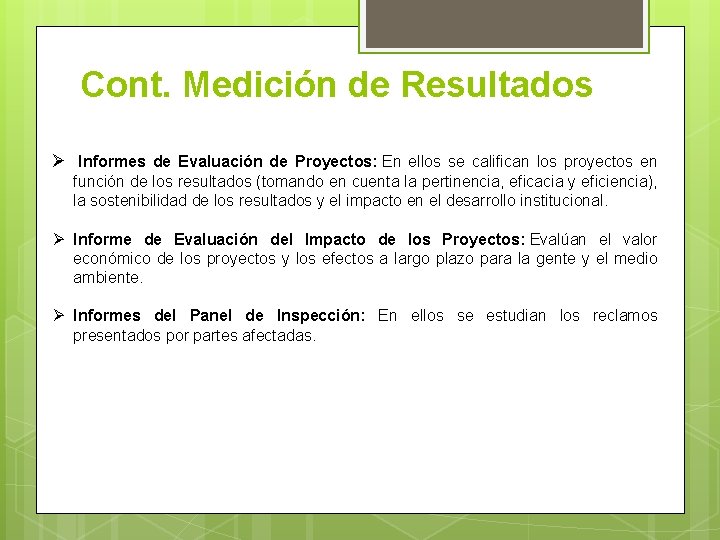 Cont. Medición de Resultados

➢ Informes de Evaluación de Proyectos: En ellos se califican los proyectos en función de los resultados (tomando en cuenta la pertinencia, eficacia y eficiencia), la sostenibilidad de los resultados y el impacto en el desarrollo institucional.

➢ Informe de Evaluación del Impacto de los Proyectos: Evalúan el valor económico de los proyectos y los efectos a largo plazo para la gente y el medio ambiente.

➢ Informes del Panel de Inspección: En ellos se estudian los reclamos presentados por partes afectadas.